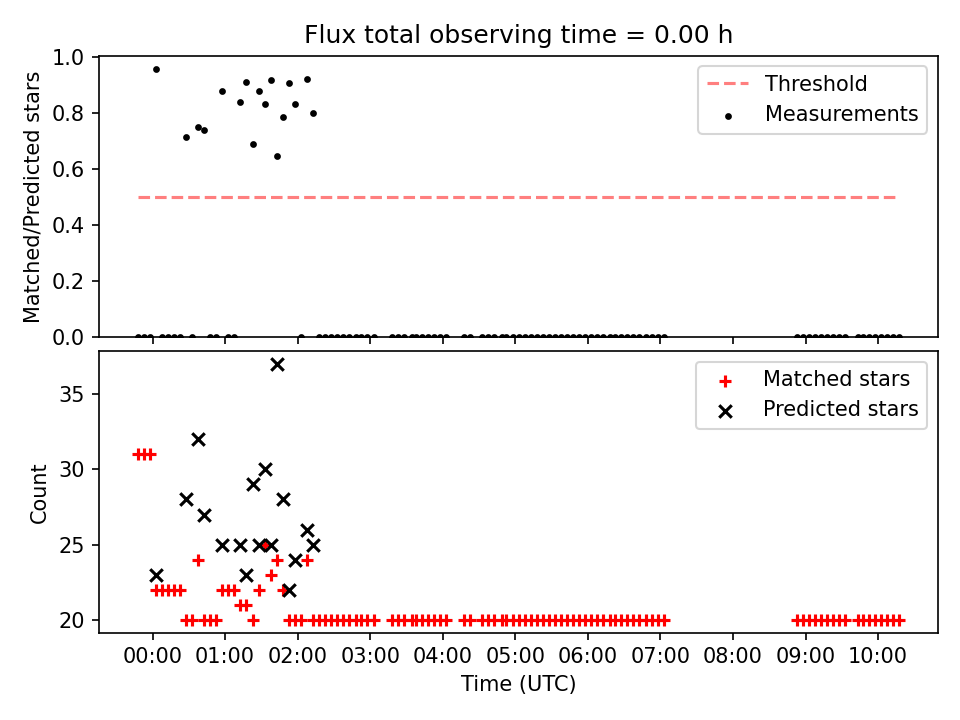 Flux total observing time = 0.00 h

Matched/Predicted stars

1.0
0.8
0.6
0.4
0.2
0.0

Threshold
Measurements

Count

35
30
25
20

Matched stars
Predicted stars

00:00 01:00 02:00 03:00 04:00 05:00 06:00 07:00 08:00 09:00 10:00

Time (UTC)